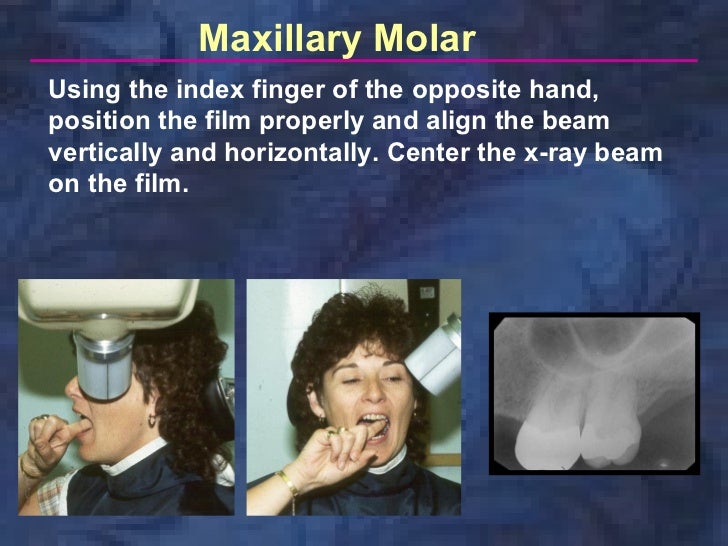 Maxillary Molar

Using the index finger of the opposite hand, position the film properly and align the beam vertically and horizontally. Center the x-ray beam on the film.